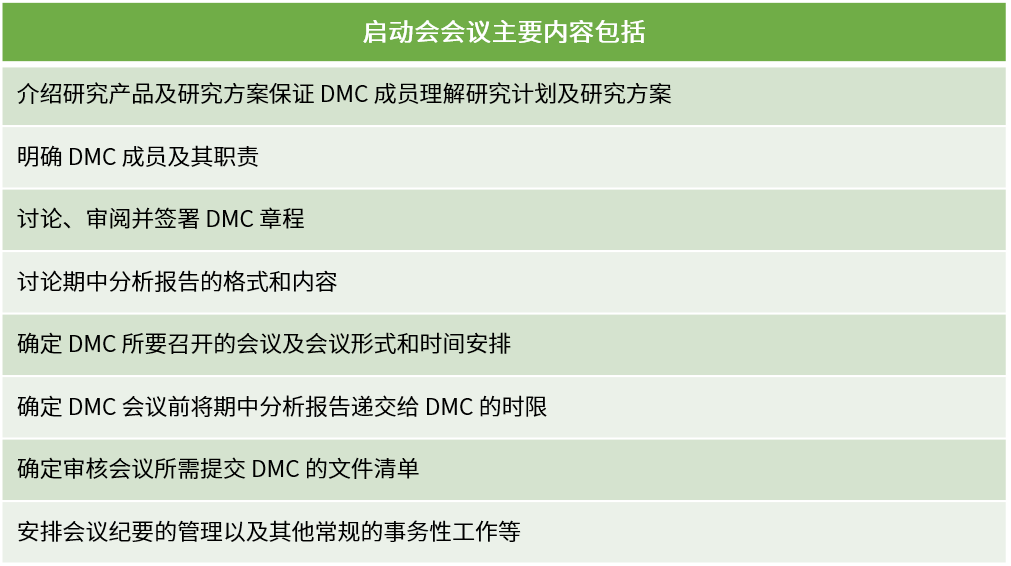 | 启动会会议主要内容包括 |
|---|
| 介绍研究产品及研究方案保证 DMC 成员理解研究计划及研究方案 |
| 明确 DMC 成员及其职责 |
| 讨论、审阅并签署 DMC 章程 |
| 讨论期中分析报告的格式和内容 |
| 确定 DMC 所要召开的会议及会议形式和时间安排 |
| 确定 DMC 会议前将期中分析报告递交给 DMC 的时限 |
| 确定审核会议所需提交 DMC 的文件清单 |
| 安排会议纪要的管理以及其他常规的事务性工作等 |